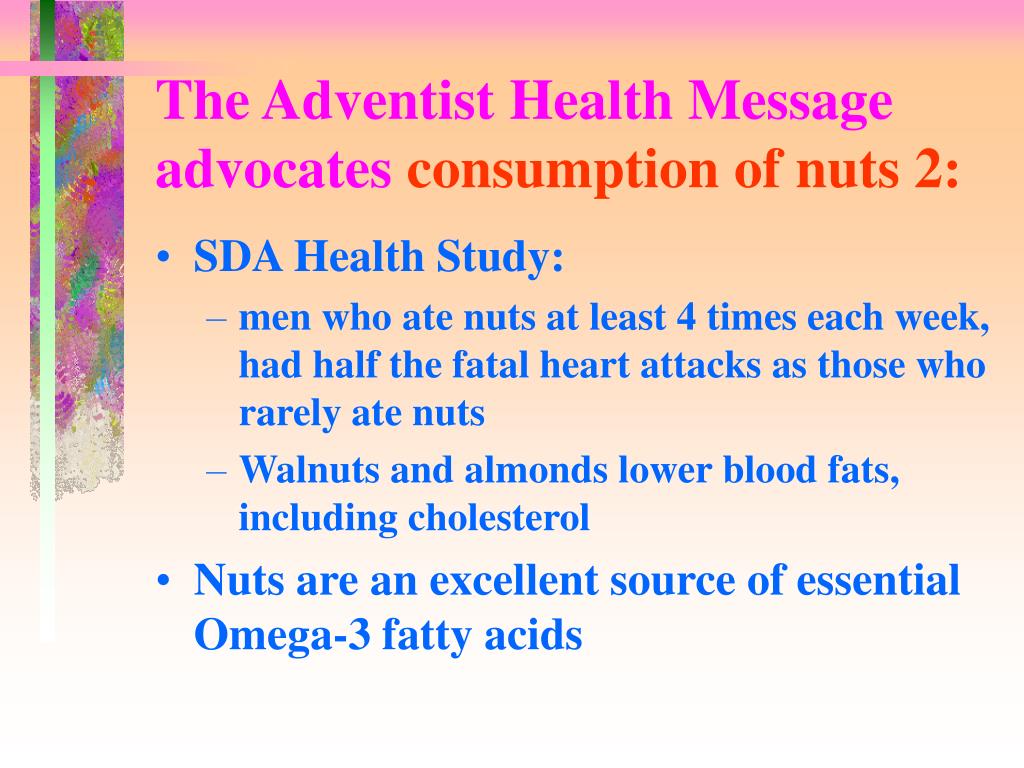 The Adventist Health Message advocates consumption of nuts 2:

• SDA Health Study:
– men who ate nuts at least 4 times each week, had half the fatal heart attacks as those who rarely ate nuts
– Walnuts and almonds lower blood fats, including cholesterol
• Nuts are an excellent source of essential Omega-3 fatty acids